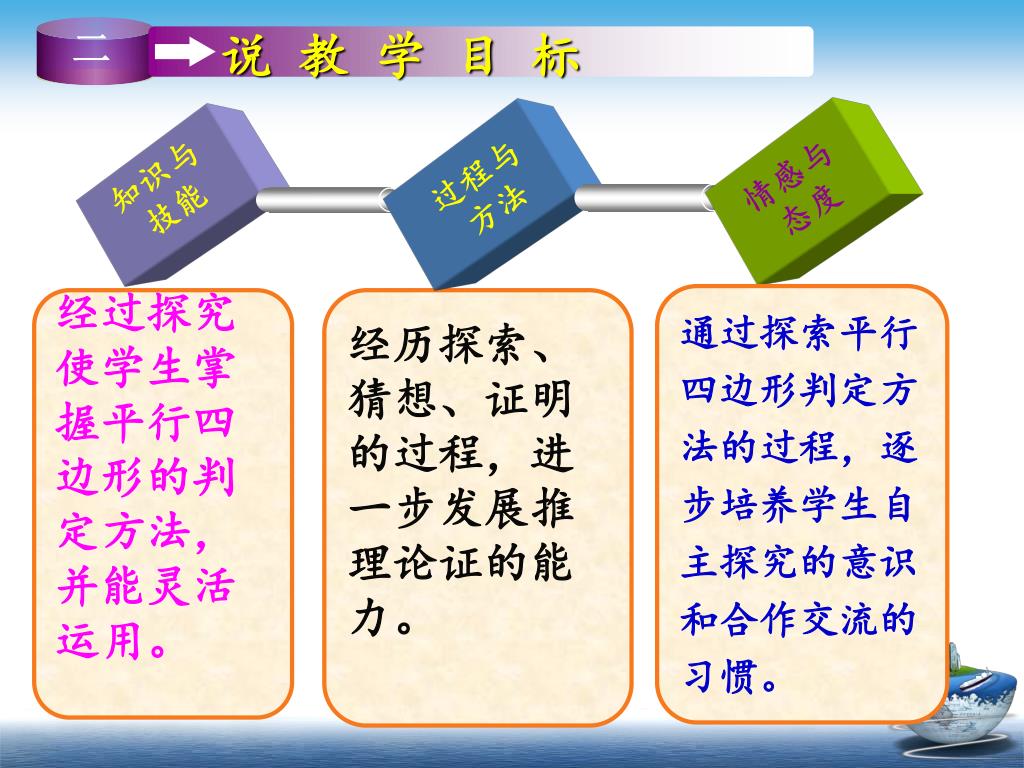 二 说 教 学 目 标

知识与技能

过程与方法

情感与态度

经过探究使学生掌握平行四边形的判定方法，并能灵活运用。

经历探索、猜想、证明的过程，进一步发展推理论证的能力。

通过探索平行四边形判定方法的过程，逐步培养学生自主探究的意识和合作交流的习惯。